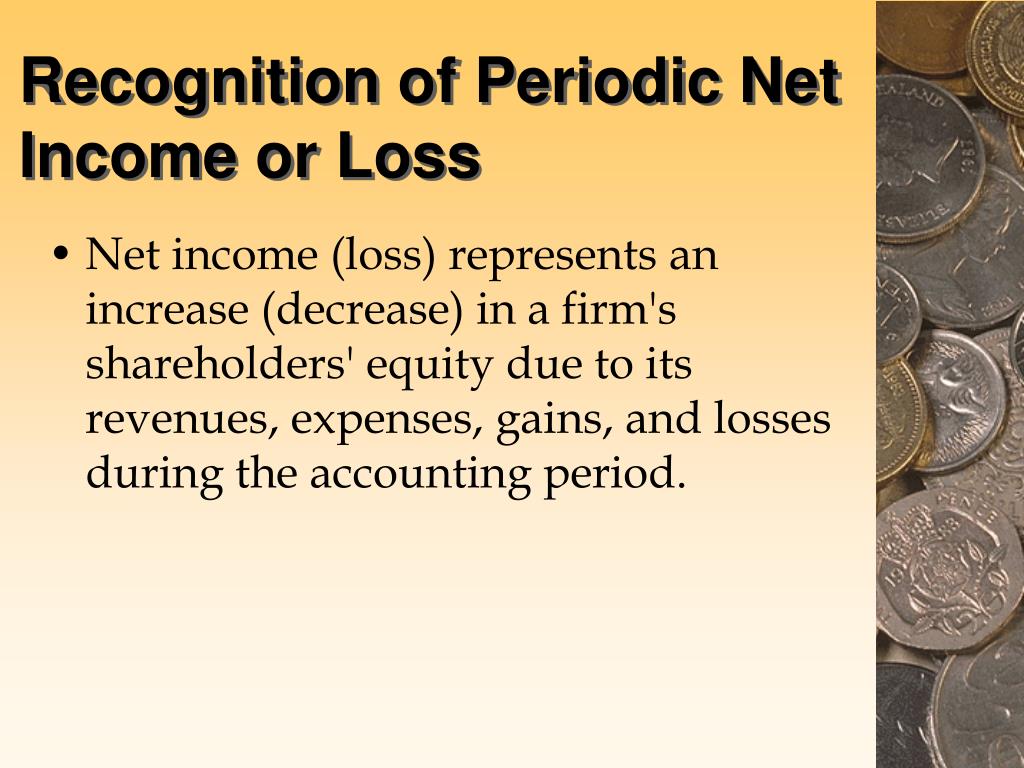 Recognition of Periodic Net Income or Loss

• Net income (loss) represents an increase (decrease) in a firm's shareholders' equity due to its revenues, expenses, gains, and losses during the accounting period.